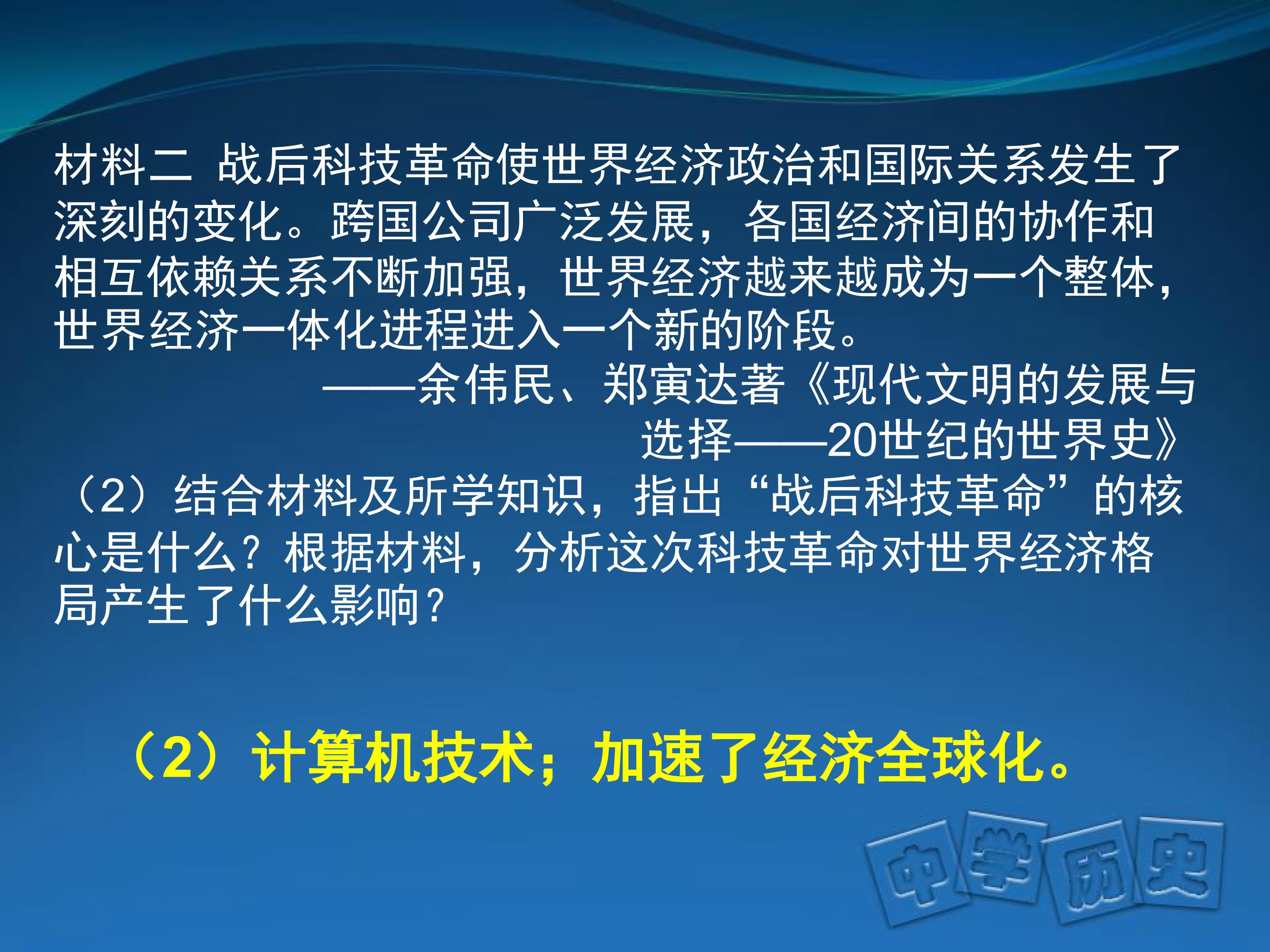 材料二 战后科技革命使世界经济政治和国际关系发生了深刻的变化。跨国公司广泛发展，各国经济间的协作和相互依赖关系不断加强，世界经济越来越成为一个整体，世界经济一体化进程进入一个新的阶段。

——余伟民、郑寅达著《现代文明的发展与选择——20世纪的世界史》

（2）结合材料及所学知识，指出“战后科技革命”的核心是什么？根据材料，分析这次科技革命对世界经济格局产生了什么影响？

（2）计算机技术；加速了经济全球化。

中学历史